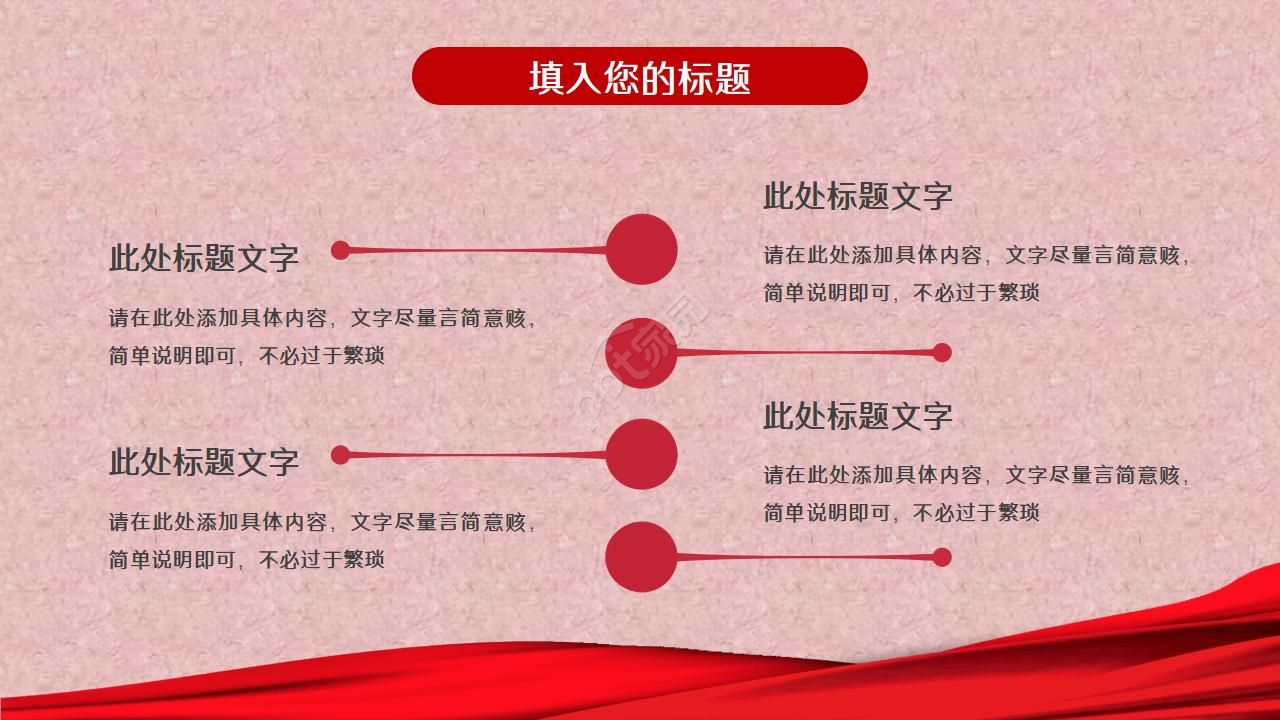 填入您的标题

此处标题文字

请在此处添加具体内容，文字尽量言简意赅，简单说明即可，不必过于繁琐

此处标题文字

请在此处添加具体内容，文字尽量言简意赅，简单说明即可，不必过于繁琐

此处标题文字

请在此处添加具体内容，文字尽量言简意赅，简单说明即可，不必过于繁琐

此处标题文字

请在此处添加具体内容，文字尽量言简意赅，简单说明即可，不必过于繁琐